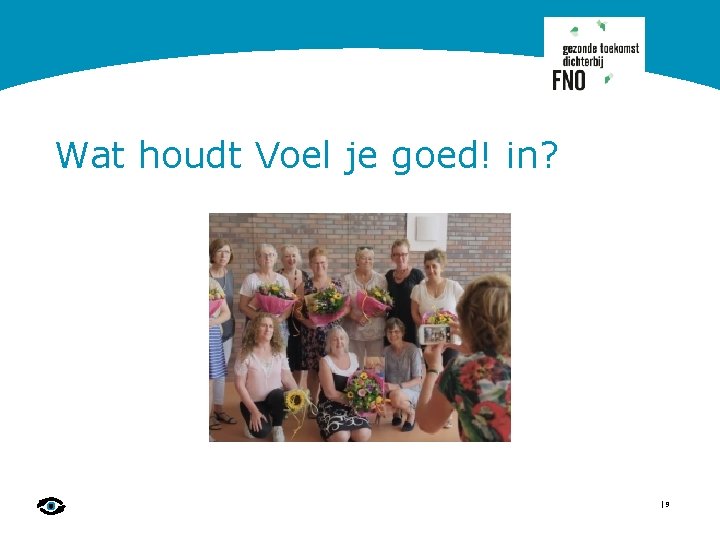 gezonde toekomst dichterbij
FNO

Wat houdt Voel je goed! in?

| 9